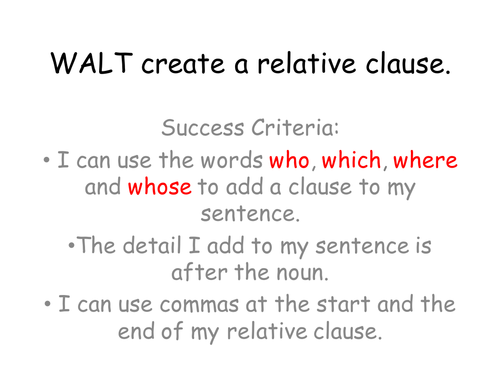 WALT create a relative clause.

Success Criteria:

• I can use the words who, which, where and whose to add a clause to my sentence.

•The detail I add to my sentence is after the noun.

• I can use commas at the start and the end of my relative clause.